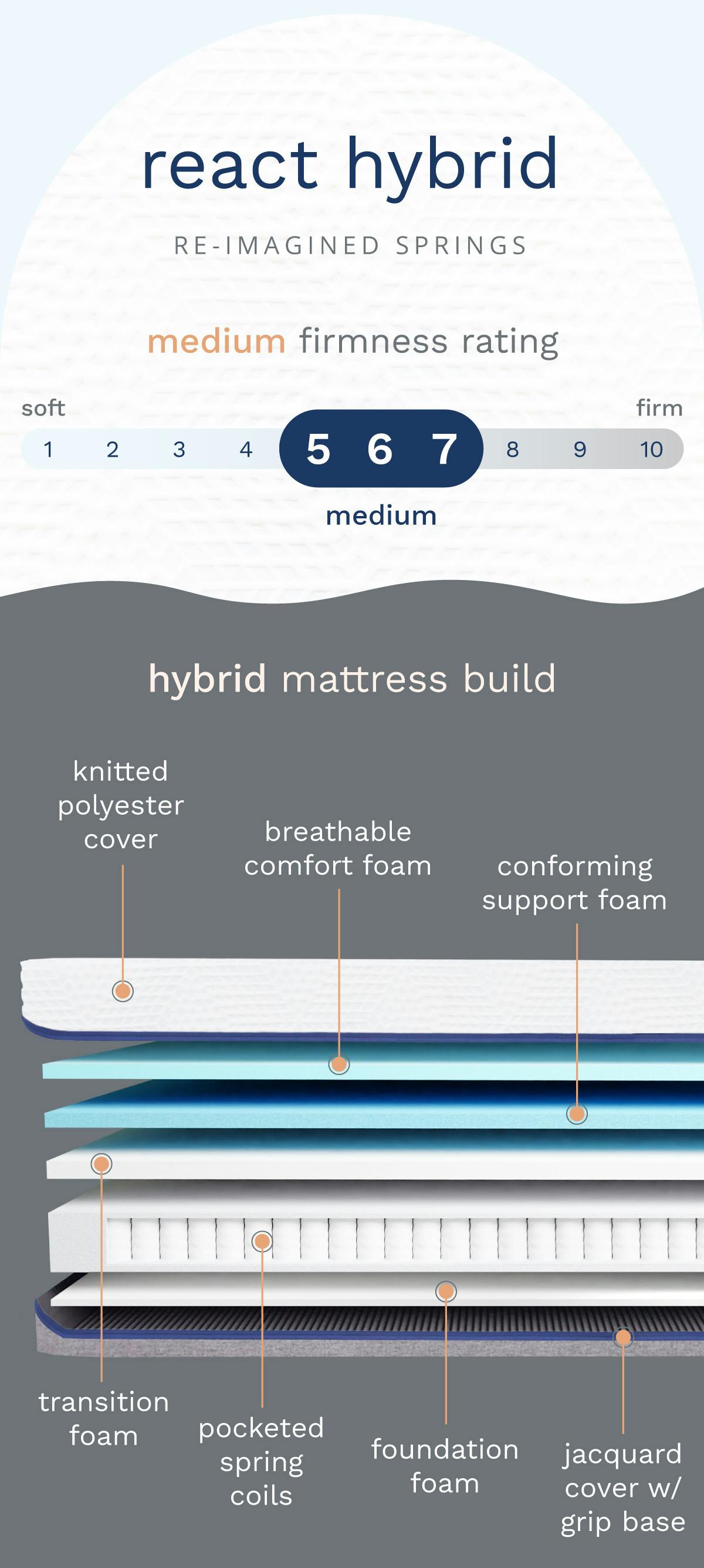 react hybrid

RE-IMAGINED SPRINGS

medium firmness rating

soft

firm

1 2 3 4 5 6 7 8 9 10

medium

hybrid mattress build

knitted polyester cover

breathable comfort foam

conforming support foam

transition foam

pocketed spring coils

foundation foam

jacquard cover w/ grip base